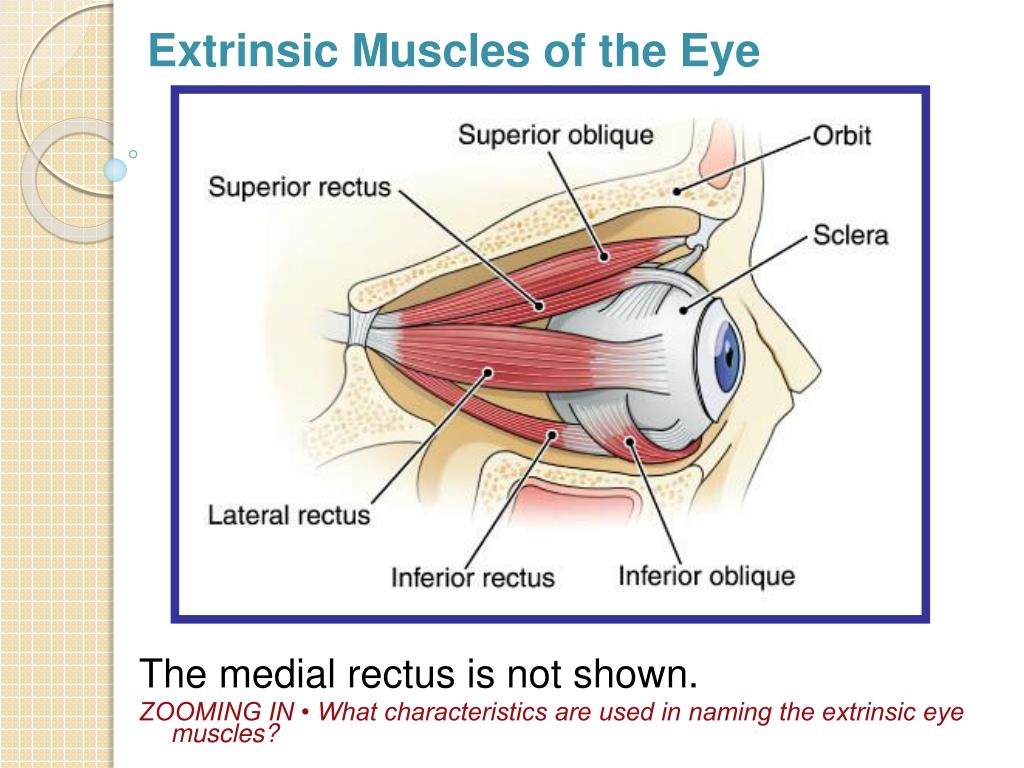 Extrinsic Muscles of the Eye

Superior oblique

Orbit

Superior rectus

Sclera

Lateral rectus

Inferior rectus

Inferior oblique

The medial rectus is not shown.

ZOOMING IN • What characteristics are used in naming the extrinsic eye muscles?